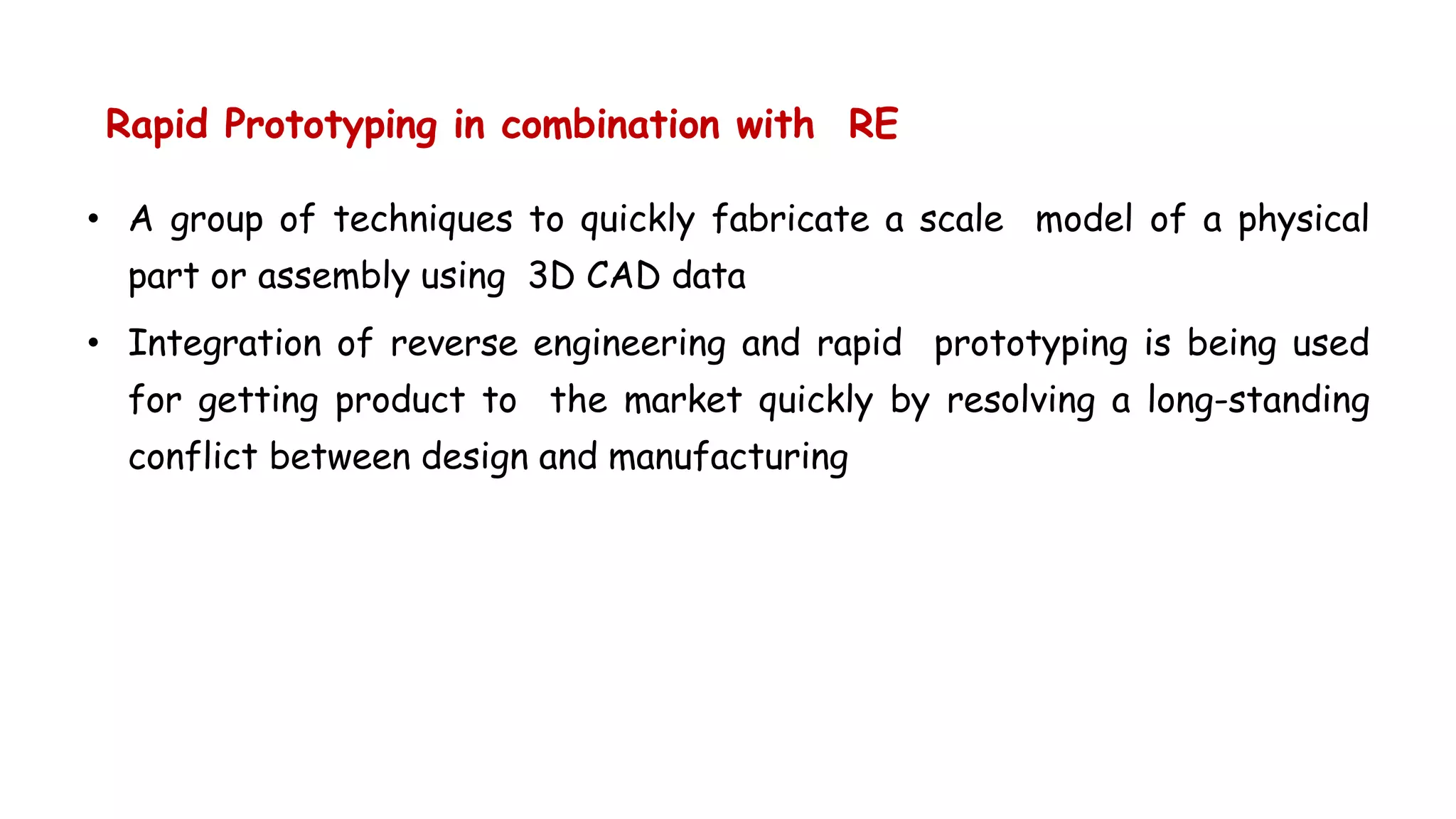 Rapid Prototyping in combination with RE

• A group of techniques to quickly fabricate a scale model of a physical part or assembly using 3D CAD data

• Integration of reverse engineering and rapid prototyping is being used for getting product to the market quickly by resolving a long-standing conflict between design and manufacturing